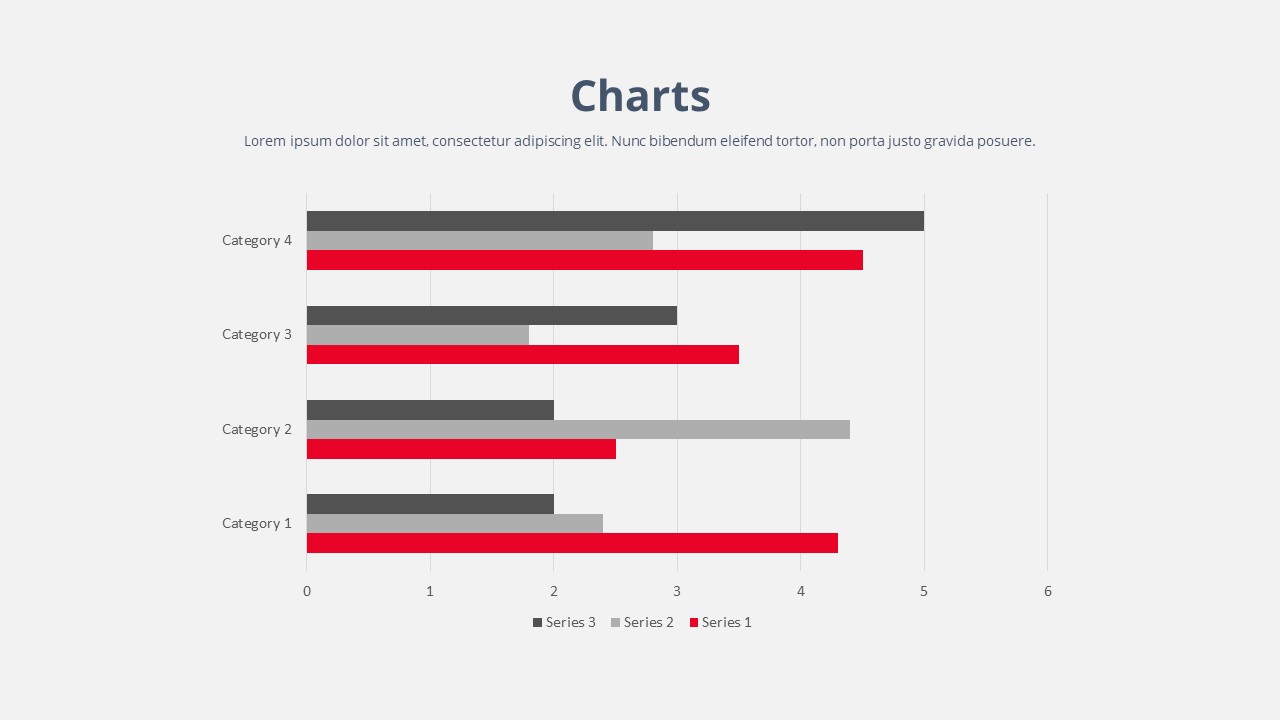 Charts

Lorem ipsum dolor sit amet, consectetur adipiscing elit. Nunc bibendum eleifend tortor, non porta justo gravida posuere.

Category 4
Category 3
Category 2
Category 1

0 1 2 3 4 5 6

Series 3 Series 2 Series 1